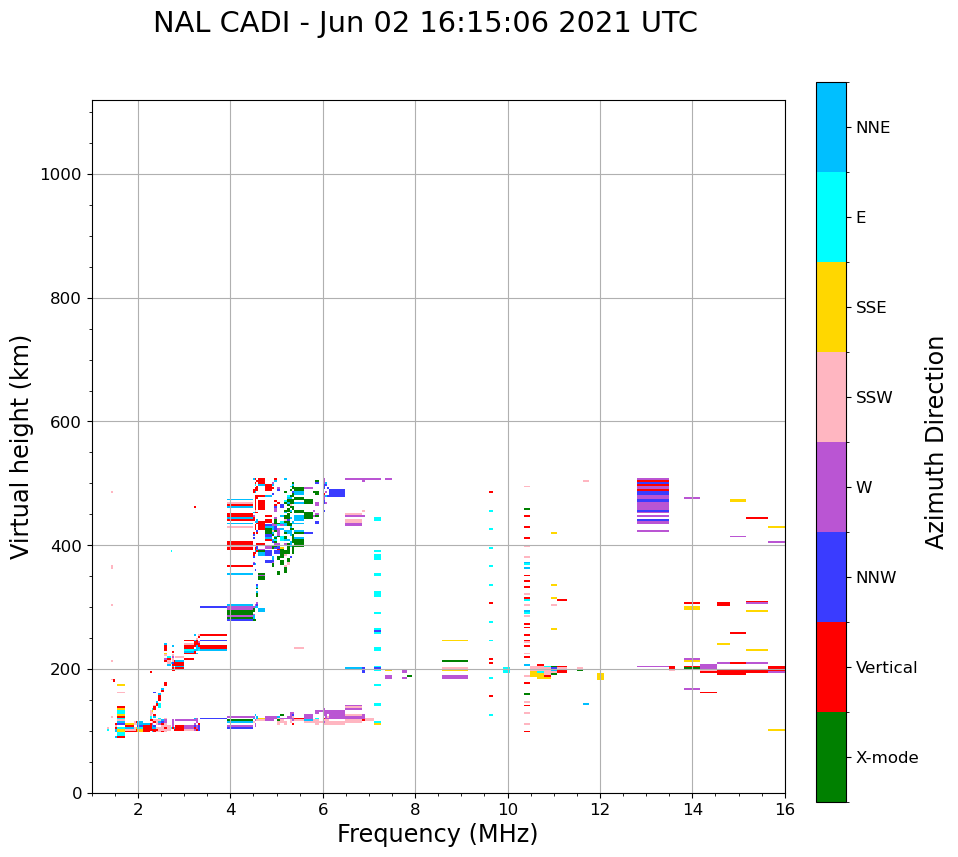 NAL CADI - Jun 02 16:15:06 2021 UTC

Virtual height (km)

1000
800
600
400
200
0

2
4
6
8
10
12
14
16

Frequency (MHz)

NNE
E
SSE
SSW
W
NNW
Vertical
X-mode

Azimuth Direction